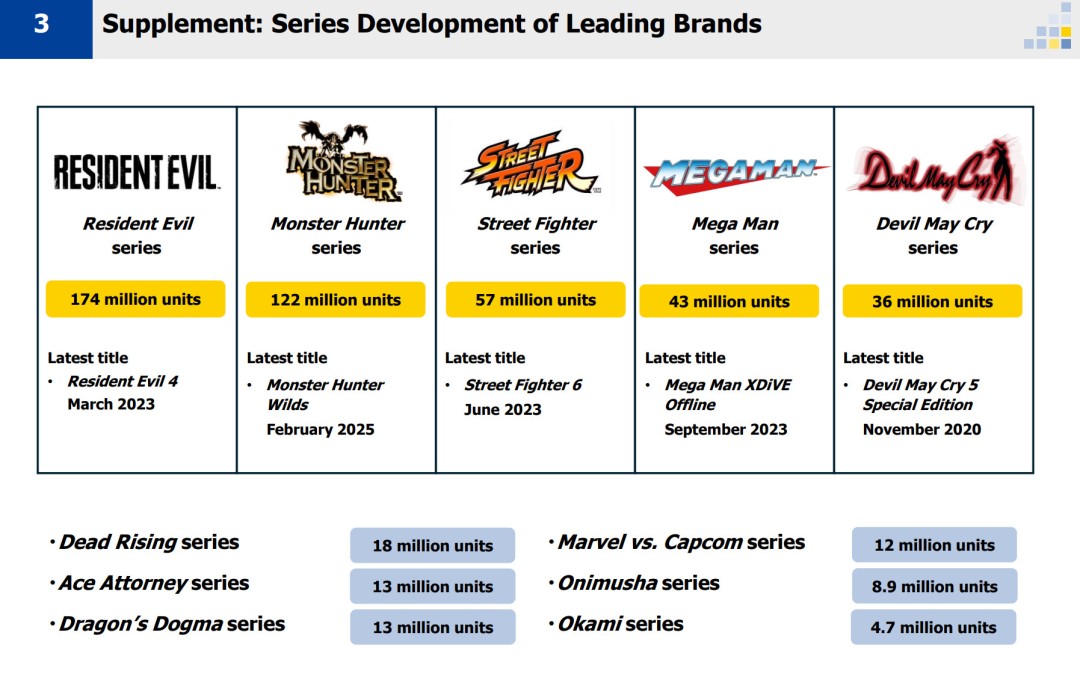 3 Supplement: Series Development of Leading Brands

RESIDENT EVIL

Resident Evil series

174 million units

Latest title
• Resident Evil 4 March 2023

MONSTER HUNTER

Monster Hunter series

122 million units

Latest title
• Monster Hunter Wilds February 2025

STREET FIGHTER

Street Fighter series

57 million units

Latest title
• Street Fighter 6 June 2023

MEGAMAN

Mega Man series

43 million units

Latest title
• Mega Man XDiVE Offline September 2023

Devil May Cry

Devil May Cry series

36 million units

Latest title
• Devil May Cry 5 Special Edition November 2020

• Dead Rising series 18 million units

• Ace Attorney series 13 million units

• Dragon's Dogma series 13 million units

• Marvel vs. Capcom series 12 million units

• Onimusha series 8.9 million units

• Okami series 4.7 million units